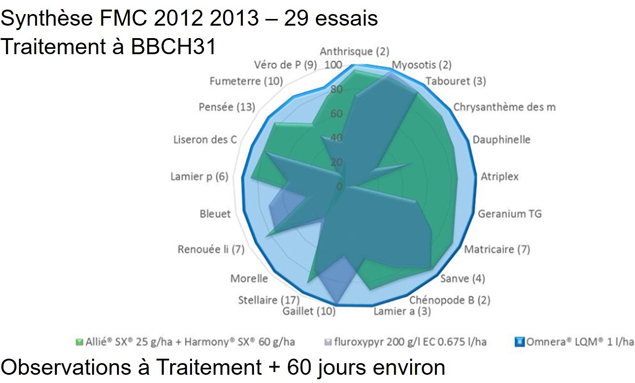 Synthèse FMC 2012 2013 – 29 essais
Traitement à BBCH31

Anthrisque (2)
Myosotis (2)
Tabouret (3)
Chrysanthème des m
Dauphinelle
Atriplex
Geranium TG
Matricaire (7)
Sanve (4)
Chénopode B (2)
Lamier a (3)
Gaillet (10)
Stellaire (17)
Morelle
Renouée li (7)
Bleuet
Lamier p (6)
Liseron des C
Pensée (13)
Fumeterre (10)
Véro de P (9)

100
80
60
40
20
0

Allié® SX® 25 g/ha + Harmony® SX® 60 g/ha
fluroxypyr 200 g/l EC 0.675 l/ha
Omnera® LQM® 1 l/ha

Observations à Traitement + 60 jours environ